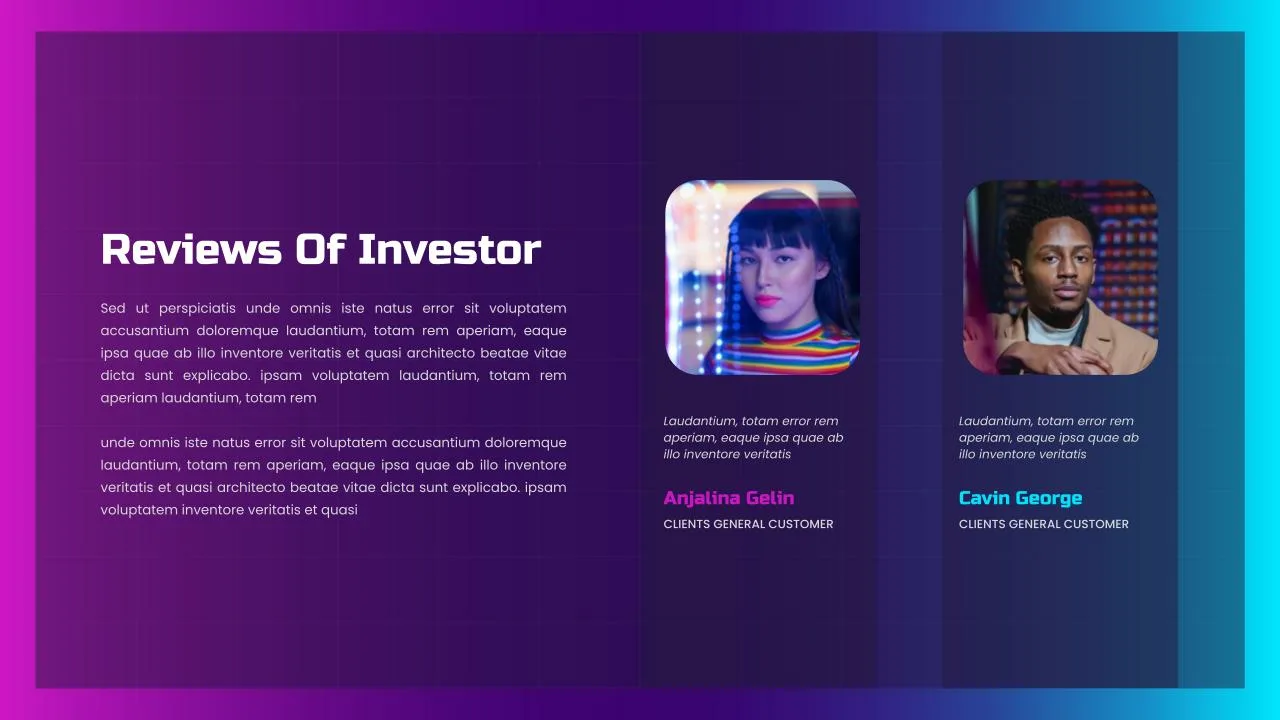 Reviews Of Investor

Sed ut perspiciatis unde omnis iste natus error sit voluptatem accusantium doloremque laudantium, totam rem aperiam, eaque ipsa quae ab illo inventore veritatis et quasi architecto beatae vitae dicta sunt explicabo. ipsam voluptatem laudantium, totam rem aperiam laudantium, totam rem

unde omnis iste natus error sit voluptatem accusantium doloremque laudantium, totam rem aperiam, eaque ipsa quae ab illo inventore veritatis et quasi architecto beatae vitae dicta sunt explicabo. ipsam voluptatem inventore veritatis et quasi

Laudantium, totam error rem aperiam, eaque ipsa quae ab illo inventore veritatis

Anjalina Gelin

CLIENTS GENERAL CUSTOMER

Laudantium, totam error rem aperiam, eaque ipsa quae ab illo inventore veritatis

Cavin George

CLIENTS GENERAL CUSTOMER